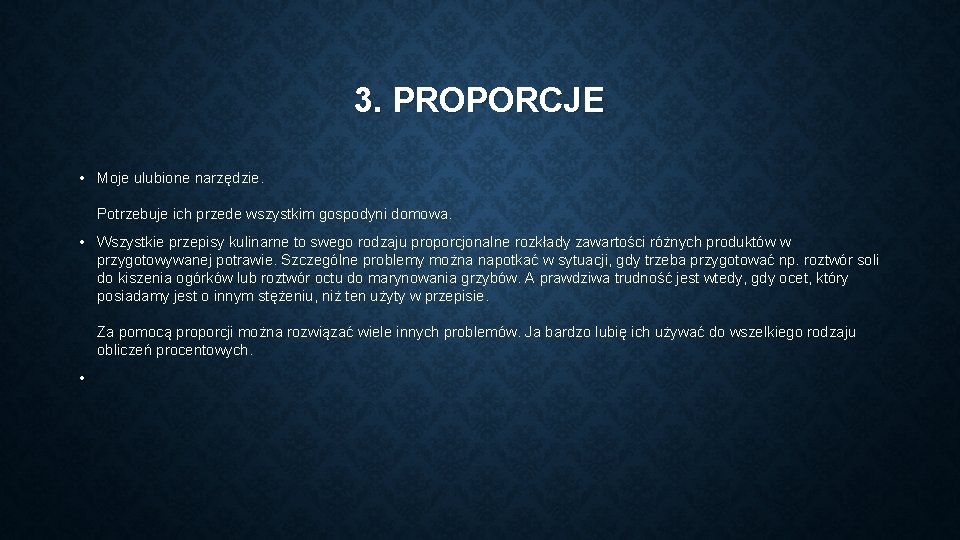 3. PROPORCJE

• Moje ulubione narzędzie.

Potrzebuje ich przede wszystkim gospodyni domowa.

• Wszystkie przepisy kulinarne to swego rodzaju proporcjonalne rozkłady zawartości różnych produktów w przygotowywanej potrawie. Szczególne problemy można napotkać w sytuacji, gdy trzeba przygotować np. roztwór soli do kiszenia ogórków lub roztwór octu do marynowania grzybów. A prawdziwa trudność jest wtedy, gdy ocet, który posiadamy jest o innym stężeniu, niż ten użyty w przepisie.

Za pomocą proporcji można rozwiązać wiele innych problemów. Ja bardzo lubię ich używać do wszelkiego rodzaju obliczeń procentowych.

•